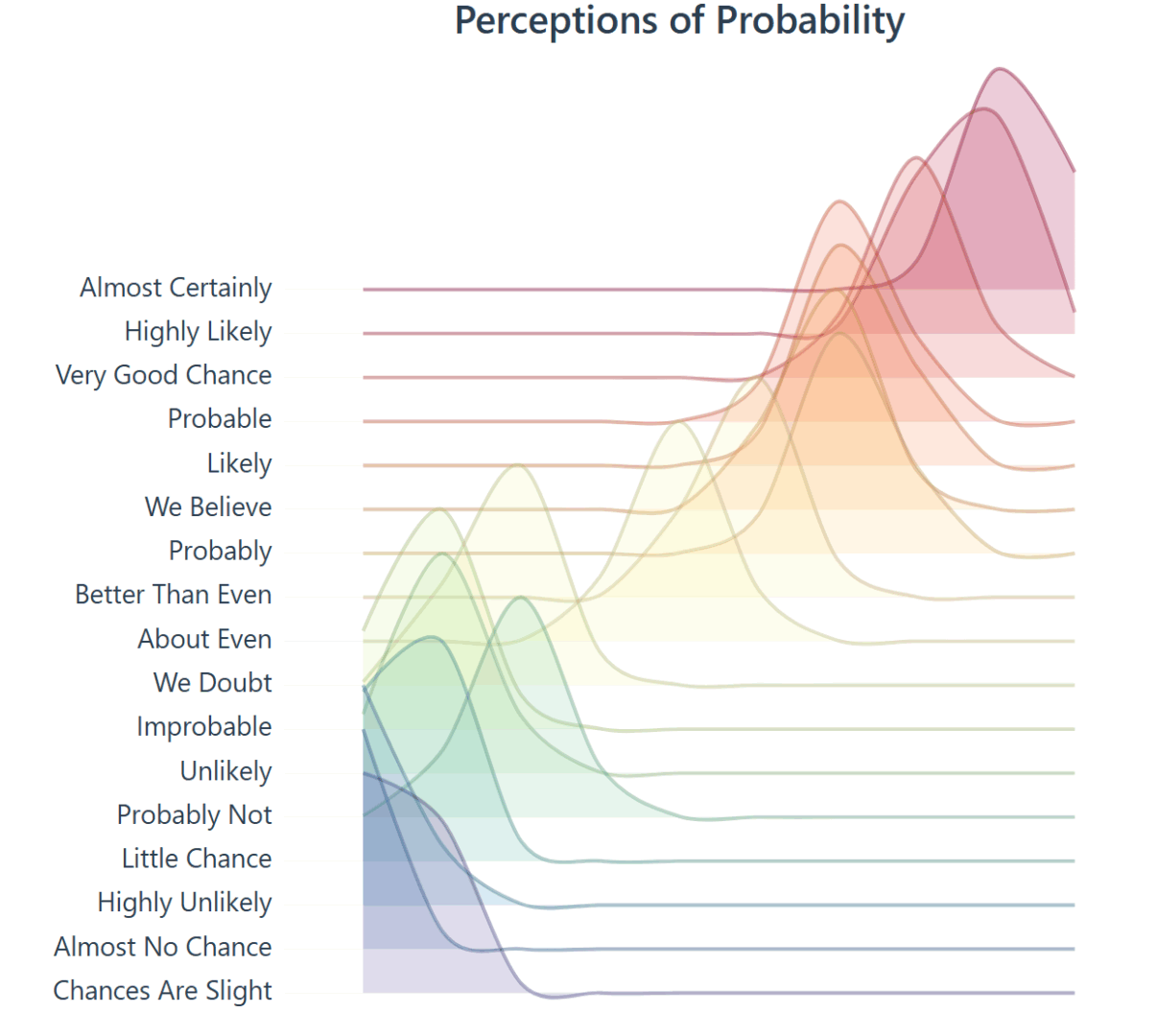 Perceptions of Probability

Almost Certainly
Highly Likely
Very Good Chance
Probable
Likely
We Believe
Probably
Better Than Even
About Even
We Doubt
Improbable
Unlikely
Probably Not
Little Chance
Highly Unlikely
Almost No Chance
Chances Are Slight